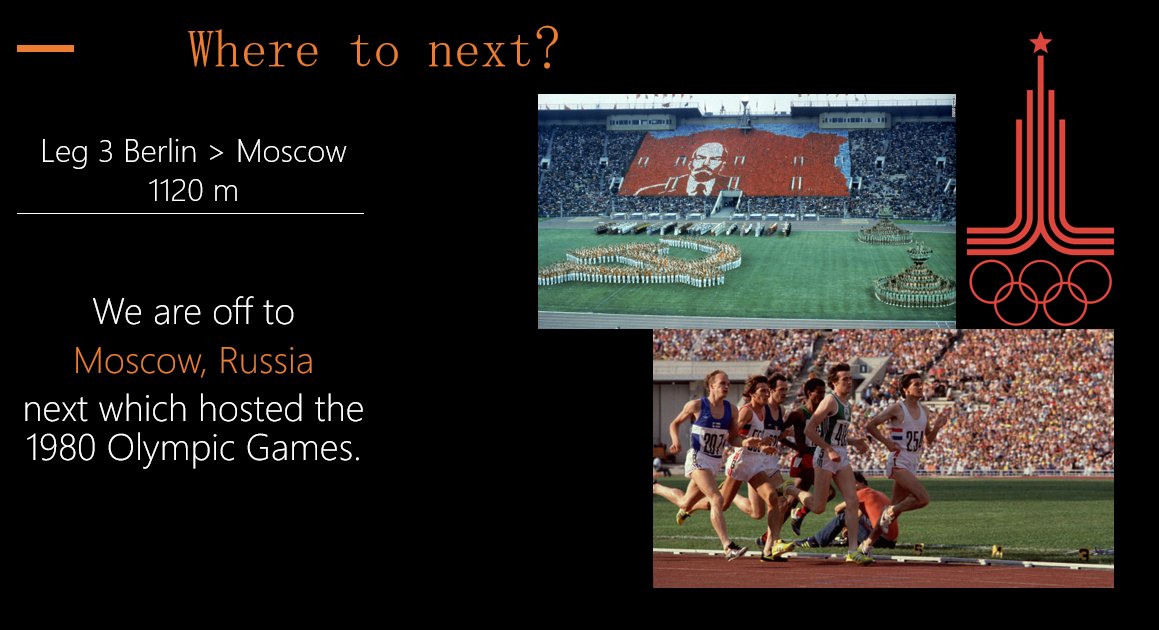 Where to next?

Leg 3 Berlin > Moscow
1120 m

We are off to
Moscow, Russia
next which hosted the 1980 Olympic Games.

207
40
254
5
3